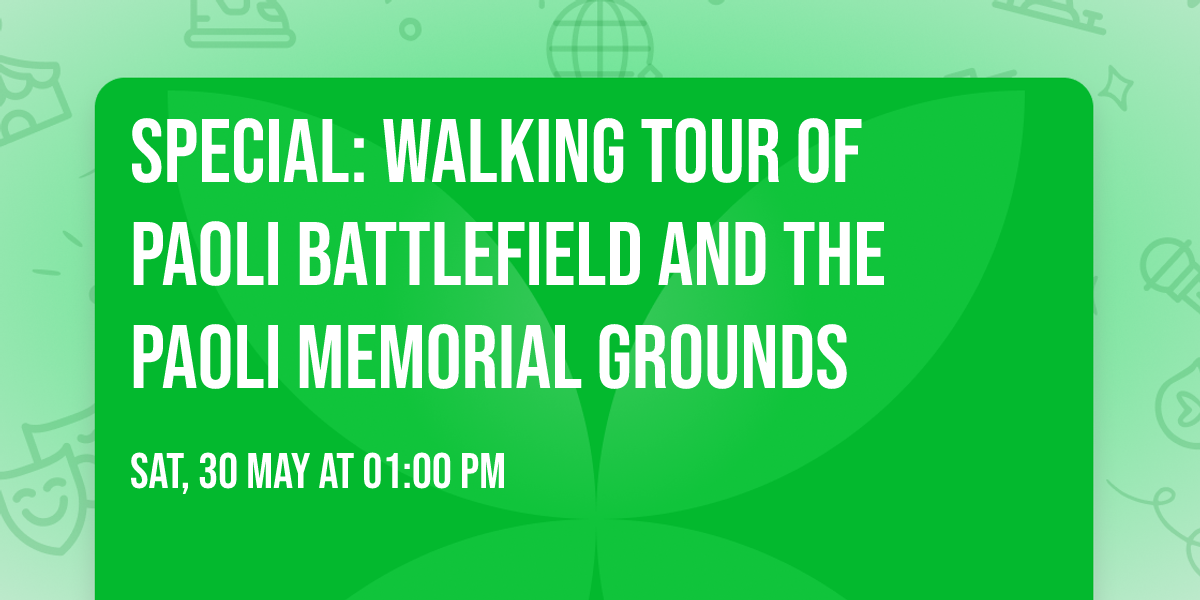 SPECIAL: WALKING TOUR OF PAOLI BATTLEFIELD AND THE PAOLI MEMORIAL GROUNDS

SAT, 30 MAY AT 01:00 PM